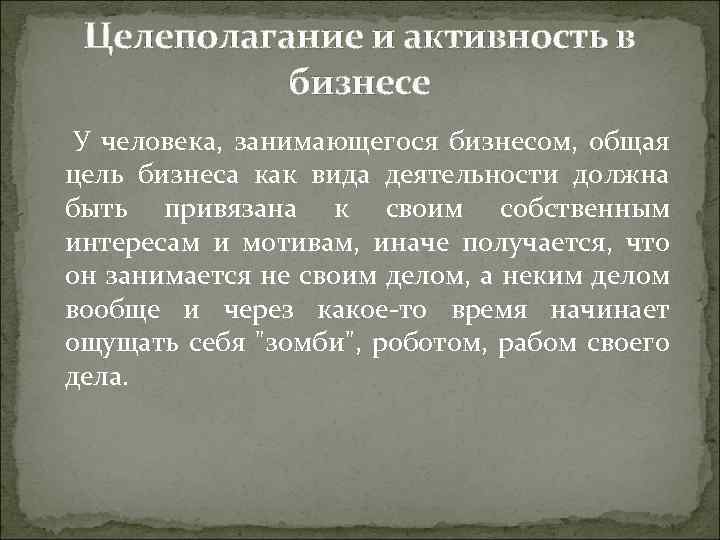 Целеполагание и активность в бизнесе

У человека, занимающегося бизнесом, общая цель бизнеса как вида деятельности должна быть привязана к своим собственным интересам и мотивам, иначе получается, что он занимается не своим делом, а неким делом вообще и через какое-то время начинает ощущать себя "зомби", роботом, рабом своего дела.